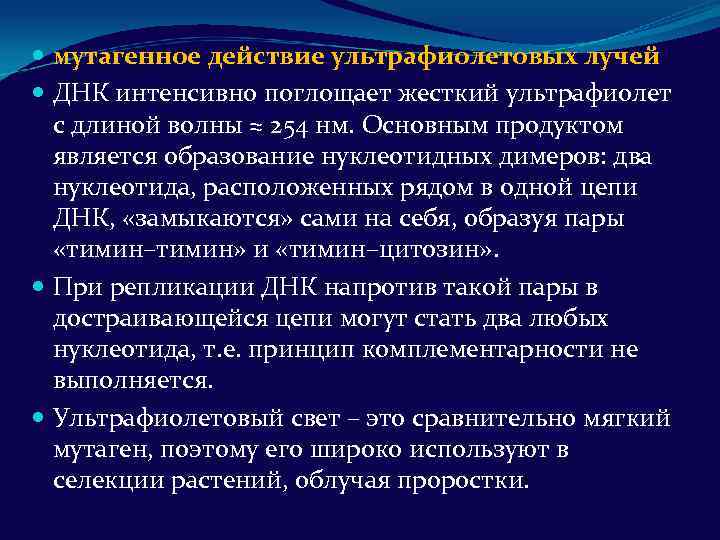 мутагенное действие ультрафиолетовых лучей

ДНК интенсивно поглощает жесткий ультрафиолет с длиной волны ≈ 254 нм. Основным продуктом является образование нуклеотидных димеров: два нуклеотида, расположенных рядом в одной цепи ДНК, «замыкаются» сами на себя, образуя пары «тимин–тимин» и «тимин–цитозин».

При репликации ДНК напротив такой пары в достраивающейся цепи могут стать два любых нуклеотида, т.е. принцип комплементарности не выполняется.

Ультрафиолетовый свет – это сравнительно мягкий мутаген, поэтому его широко используют в селекции растений, облучая проростки.